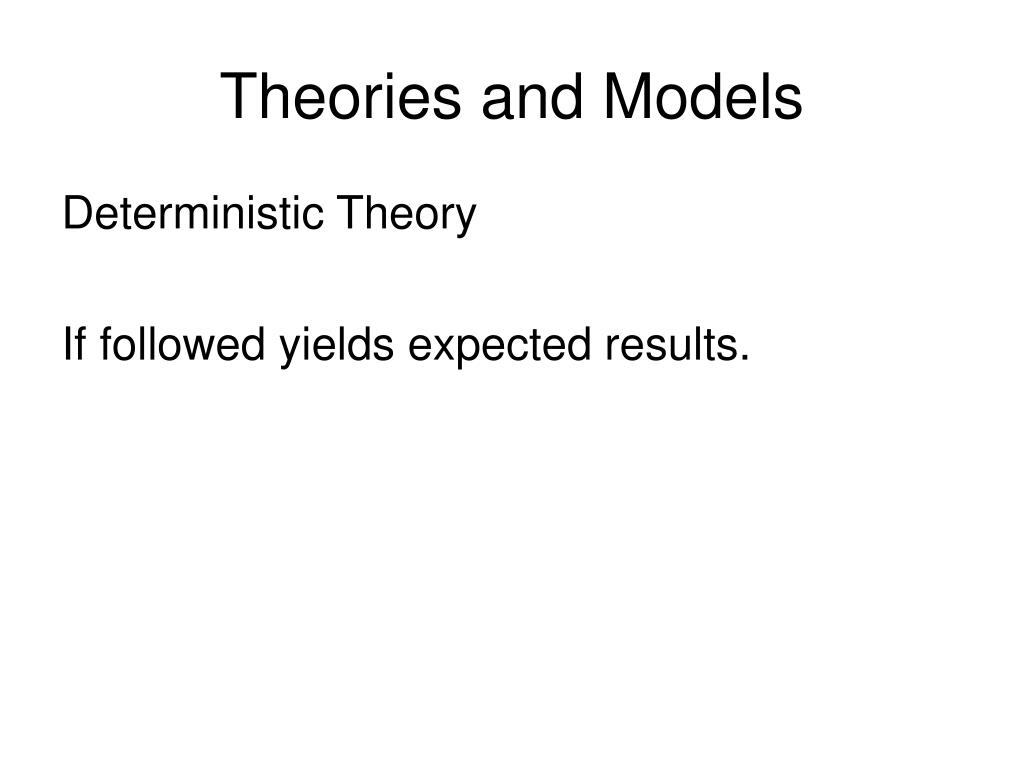 Theories and Models

Deterministic Theory

If followed yields expected results.